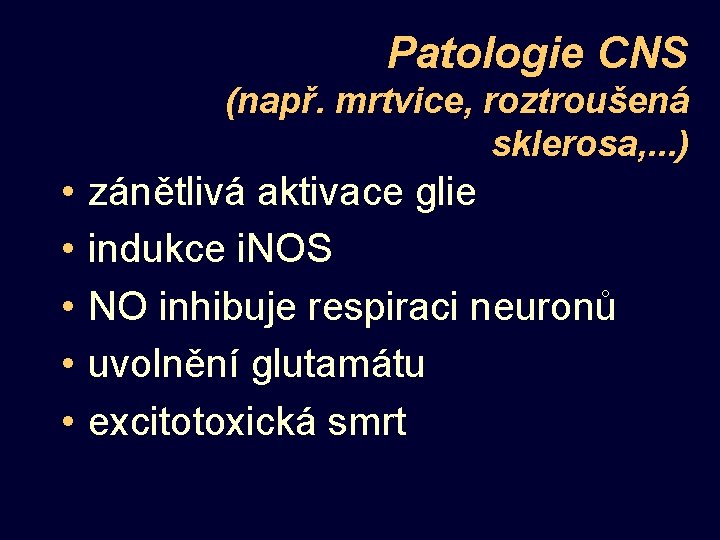 Patologie CNS
(např. mrtvice, roztroušená sklerosa,...)

• zánětlivá aktivace glie
• indukce iNOS
• NO inhibuje respiraci neuronů
• uvolnění glutamátu
• excitotoxická smrt